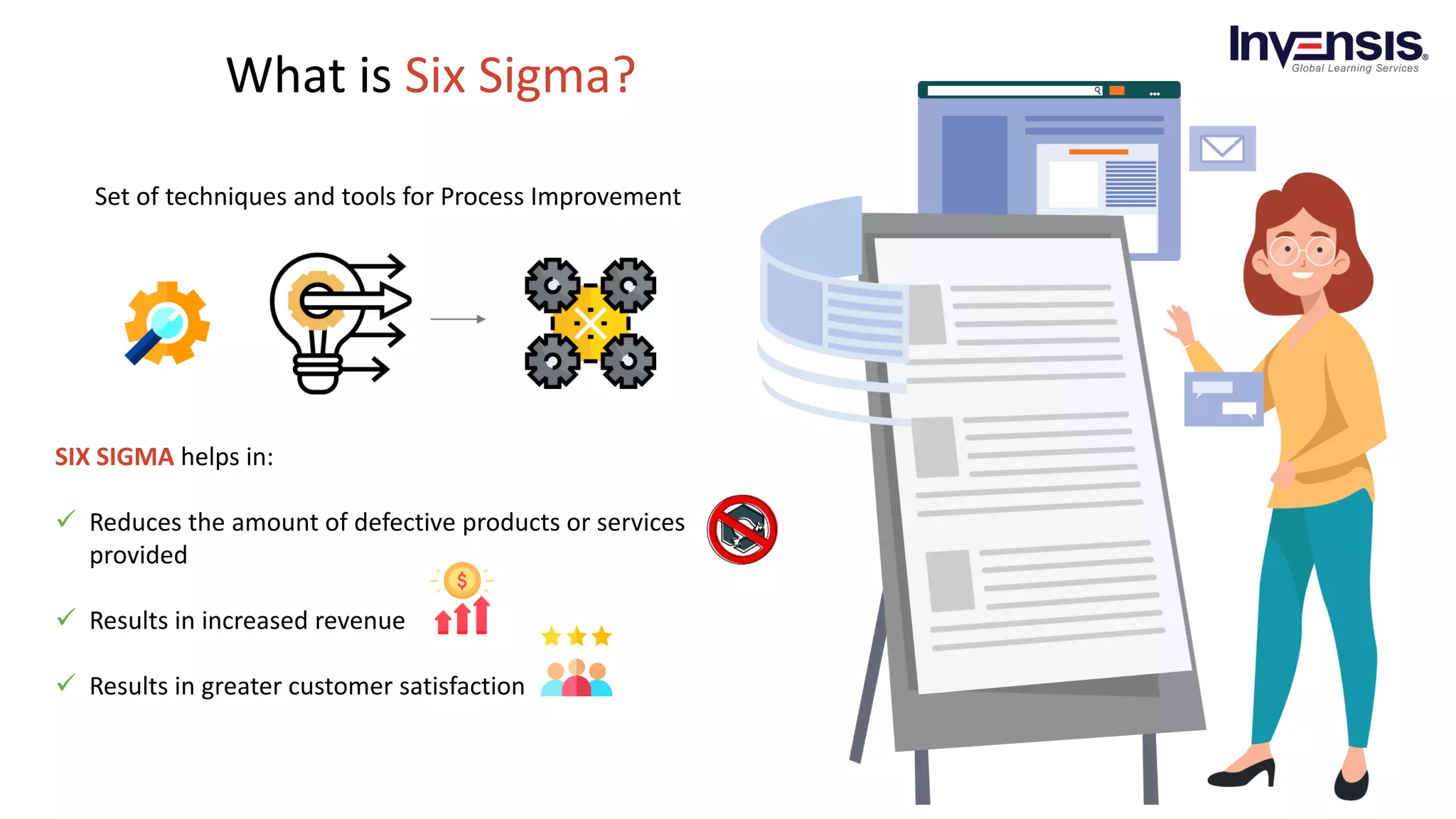 What is Six Sigma?

Invensis
Global Learning Services

Set of techniques and tools for Process Improvement

SIX SIGMA helps in:

✓ Reduces the amount of defective products or services provided

✓ Results in increased revenue

✓ Results in greater customer satisfaction